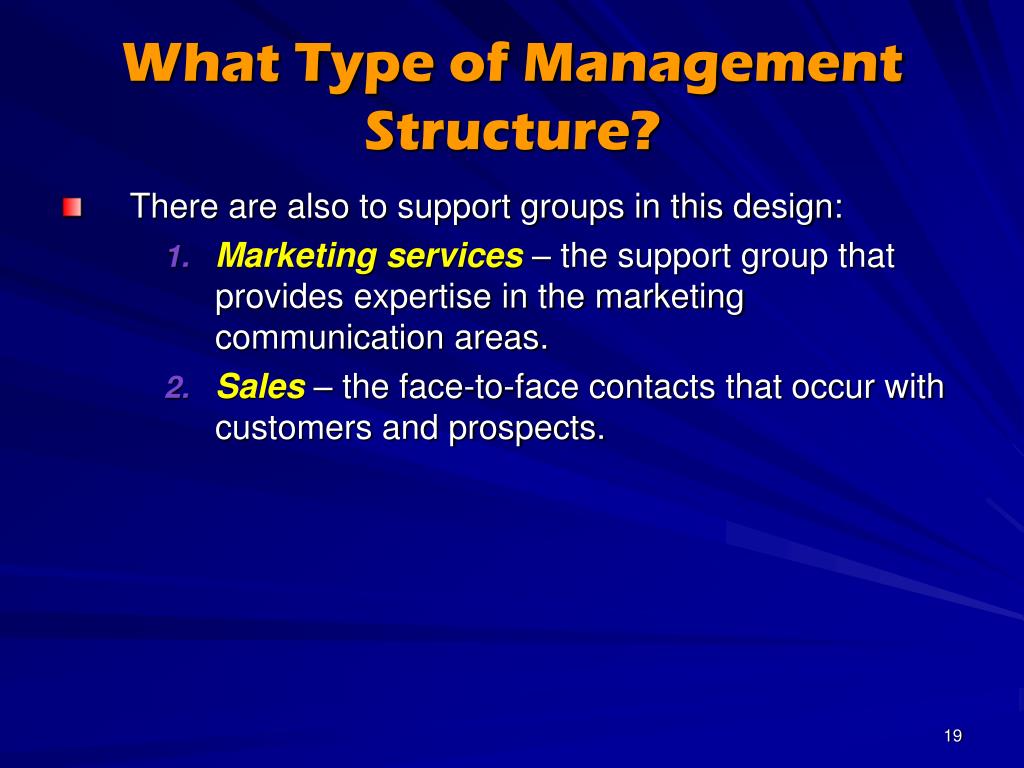 What Type of Management Structure?

There are also to support groups in this design:

1. Marketing services – the support group that provides expertise in the marketing communication areas.
2. Sales – the face-to-face contacts that occur with customers and prospects.

19